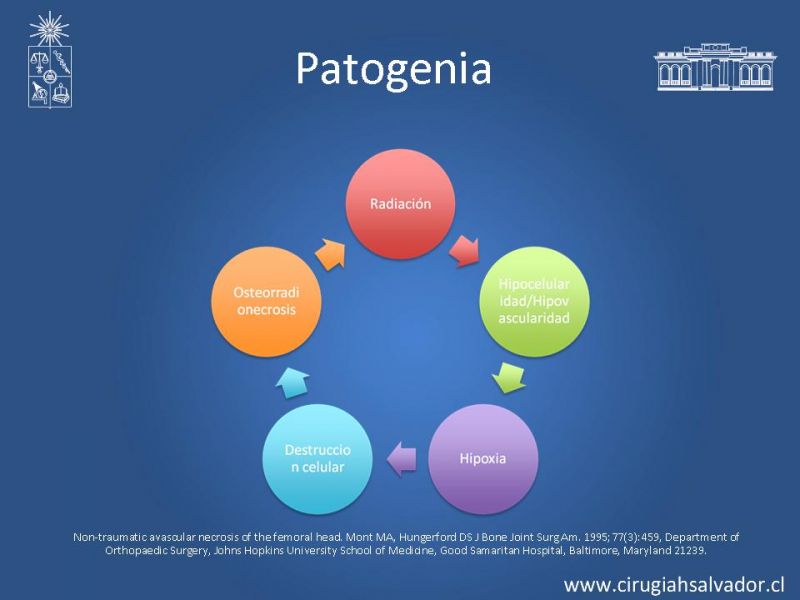 Patogenia

Radiación

Hipocelularidad/Hipovascularidad

Hipoxia

Destruccion celular

Osteorradionecrosis

Non-traumatic avascular necrosis of the femoral head. Mont MA, Hungerford DS J Bone Joint Surg Am. 1995; 77(3): 459, Department of Orthopaedic Surgery, Johns Hopkins University School of Medicine, Good Samaritan Hospital, Baltimore, Maryland 21239.

www.cirugiahsalvador.cl